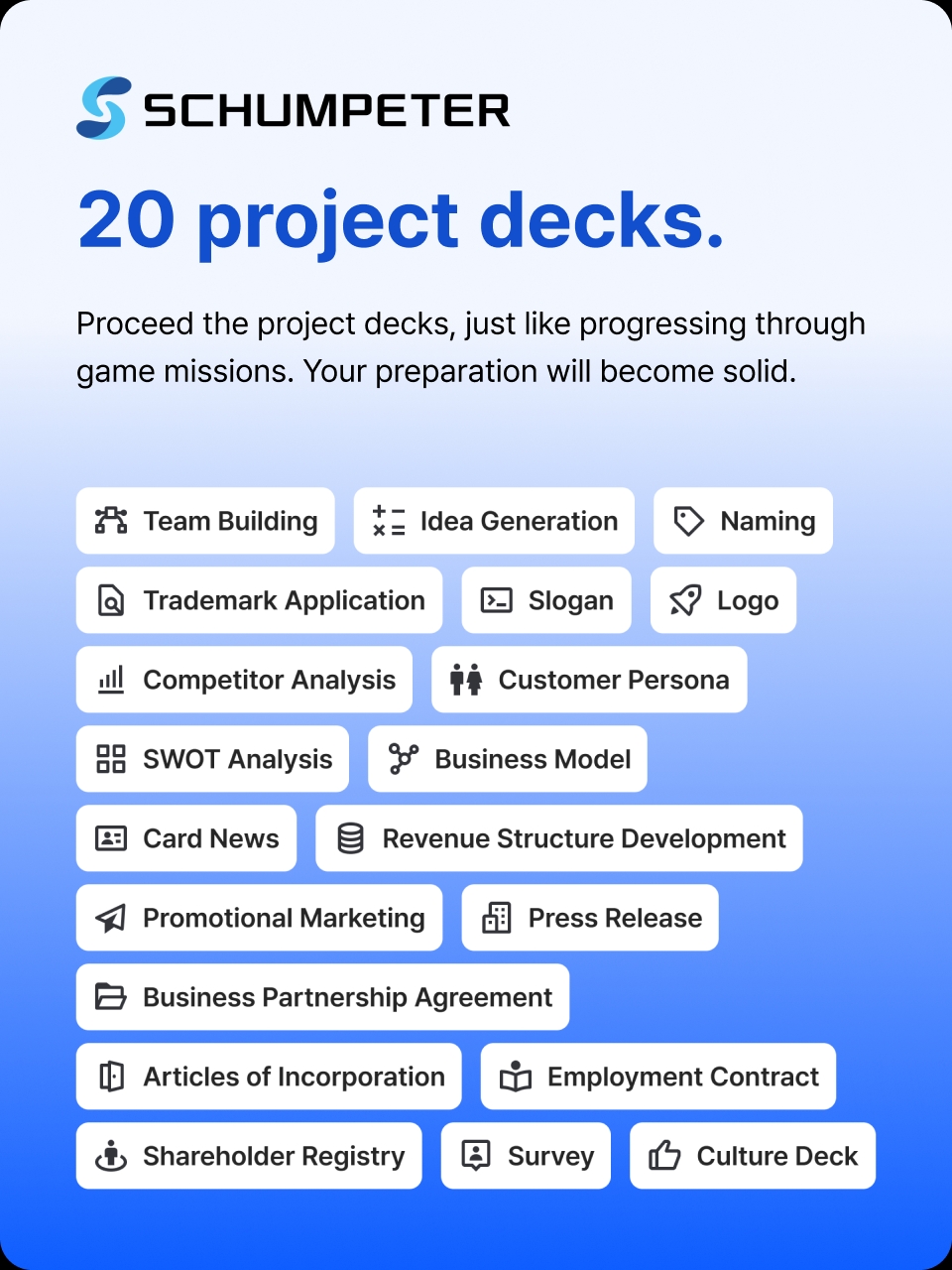 SCHUMPETER

20 project decks.

Proceed the project decks, just like progressing through game missions. Your preparation will become solid.

Team Building
Idea Generation
Naming
Trademark Application
Slogan
Logo
Competitor Analysis
Customer Persona
SWOT Analysis
Business Model
Card News
Revenue Structure Development
Promotional Marketing
Press Release
Business Partnership Agreement
Articles of Incorporation
Employment Contract
Shareholder Registry
Survey
Culture Deck